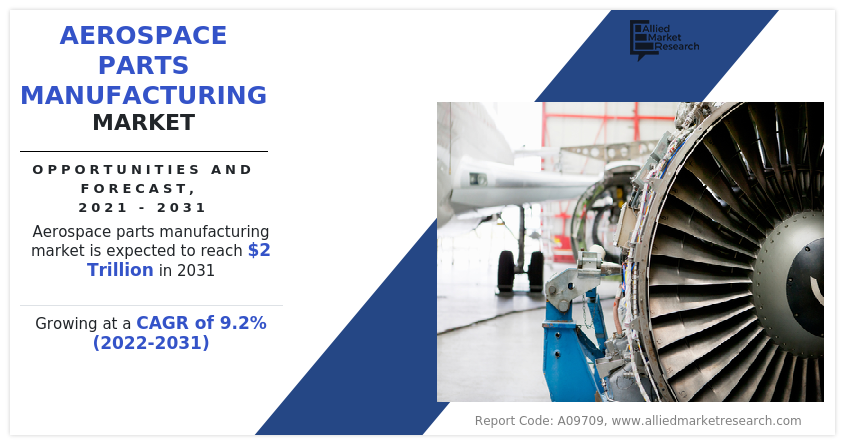 AEROSPACE PARTS MANUFACTURING MARKET

OPPORTUNITIES AND FORECAST, 2021 - 2031

Aerospace parts manufacturing market is expected to reach $2 Trillion in 2031

Growing at a CAGR of 9.2% (2022-2031)

Allied Market Research

Report Code: A09709, www.alliedmarketresearch.com